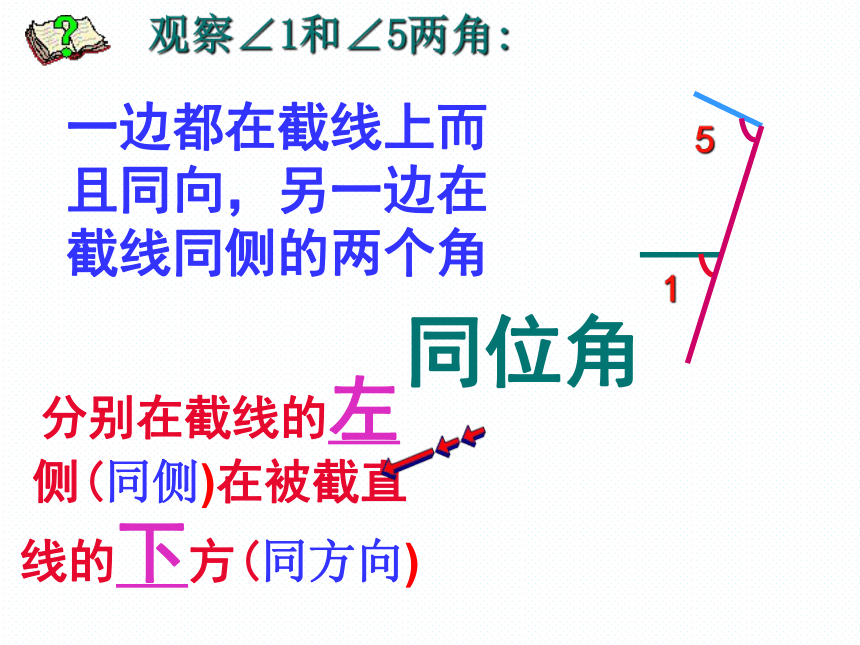 观察∠1和∠5两角：

一边都在截线上而且同向，另一边在截线同侧的两个角

5

1

同位角

分别在截线的左侧（同侧）在被截直线的下方（同方向）